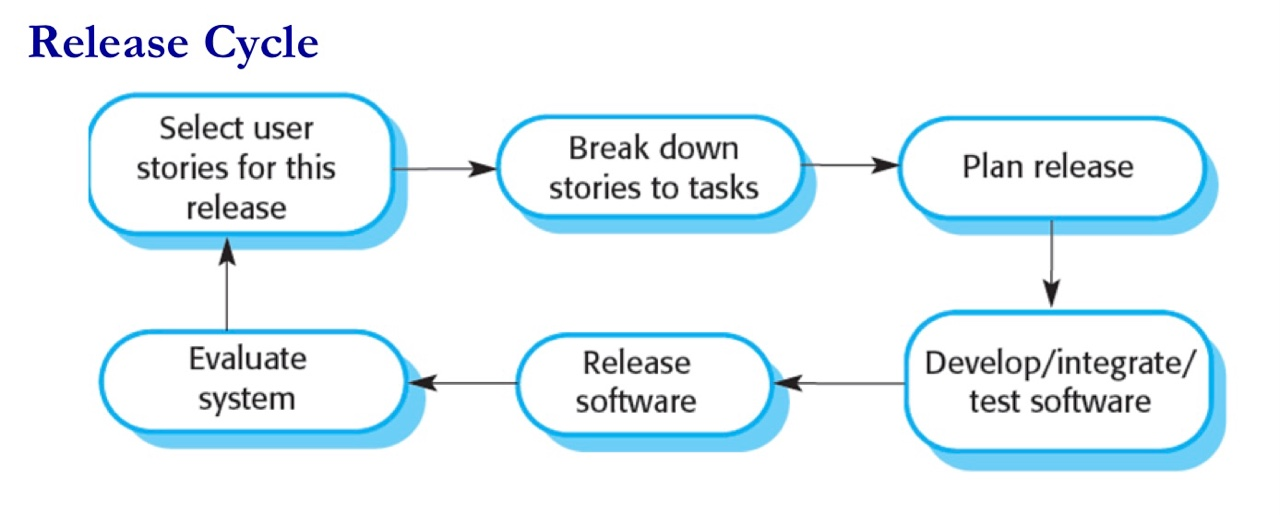 Release Cycle

Select user stories for this release

Break down stories to tasks

Plan release

Develop/integrate/ test software

Release software

Evaluate system